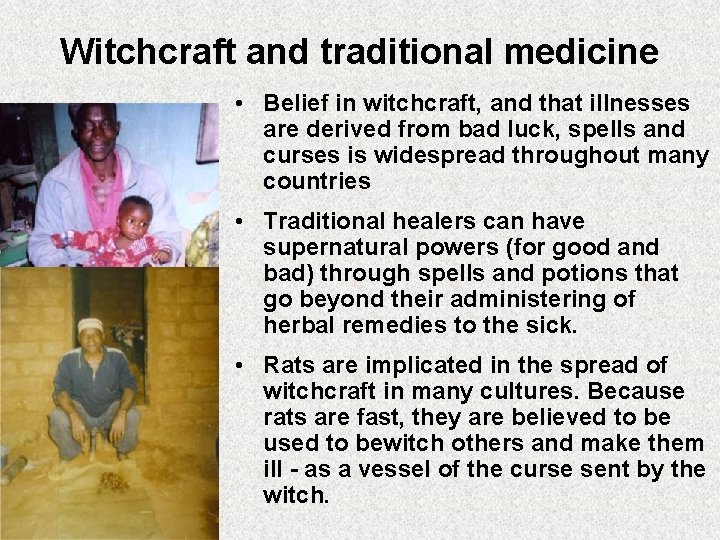 Witchcraft and traditional medicine

• Belief in witchcraft, and that illnesses are derived from bad luck, spells and curses is widespread throughout many countries

• Traditional healers can have supernatural powers (for good and bad) through spells and potions that go beyond their administering of herbal remedies to the sick.

• Rats are implicated in the spread of witchcraft in many cultures. Because rats are fast, they are believed to be used to bewitch others and make them ill - as a vessel of the curse sent by the witch.